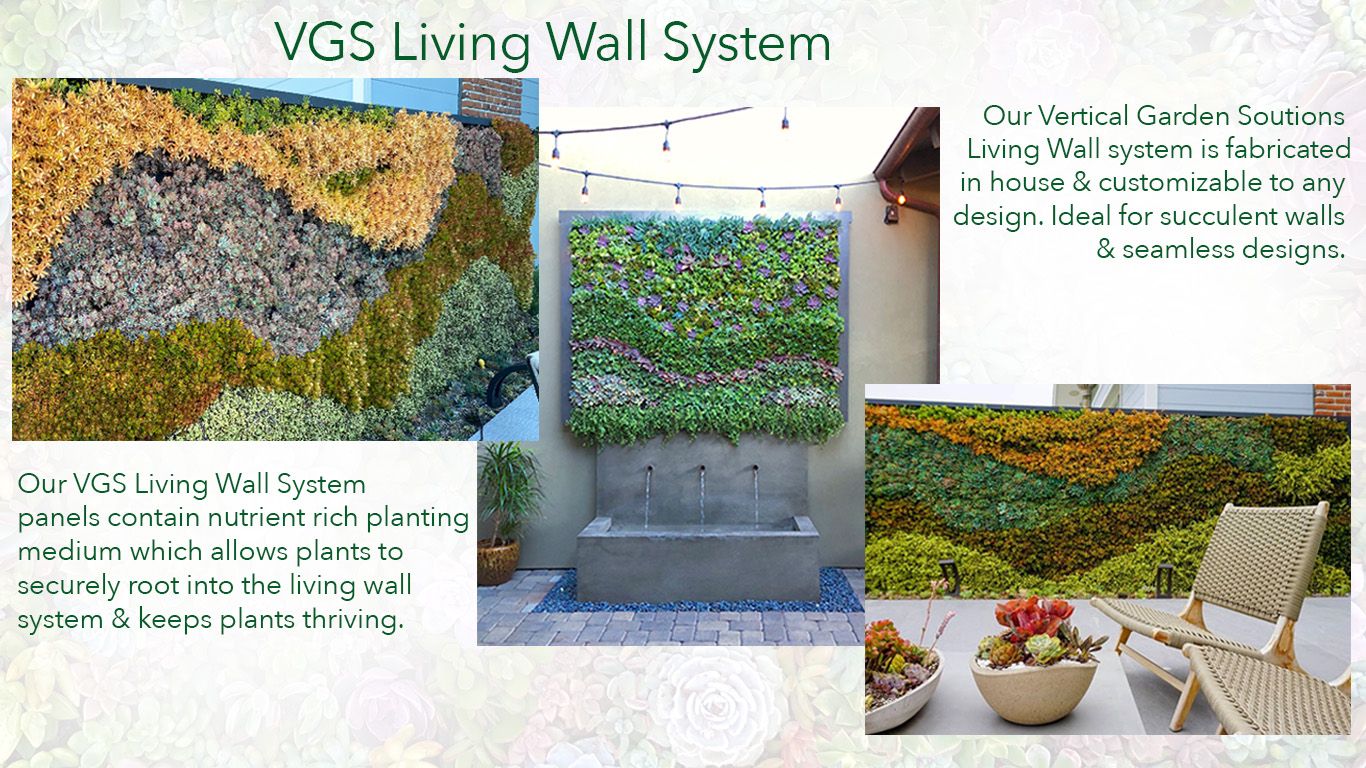 VGS Living Wall System

Our Vertical Garden Soutions Living Wall system is fabricated in house & customizable to any design. Ideal for succulent walls & seamless designs.

Our VGS Living Wall System panels contain nutrient rich planting medium which allows plants to securely root into the living wall system & keeps plants thriving.